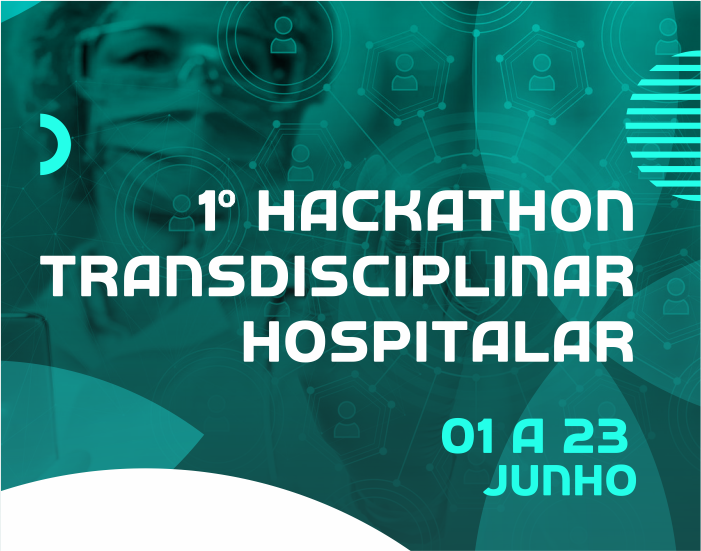 1º HACKATHON TRANSDISCIPLINAR HOSPITALAR

01 A 23 JUNHO